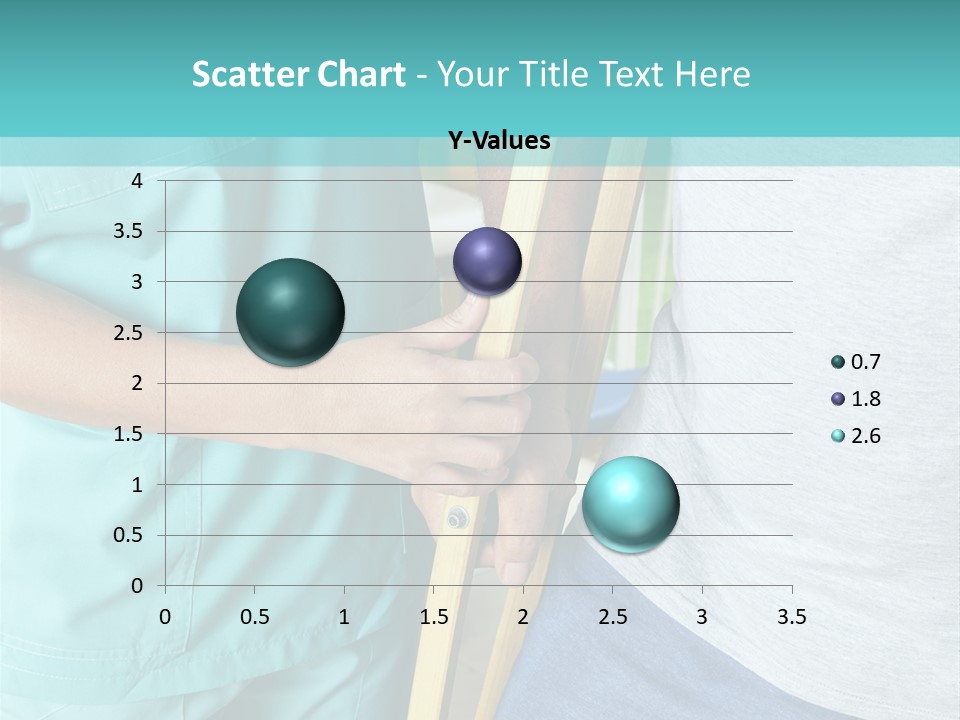 Scatter Chart - Your Title Text Here

Y-Values

4
3.5
3
2.5
2
1.5
1
0.5
0

0 0.5 1 1.5 2 2.5 3 3.5

0.7
1.8
2.6